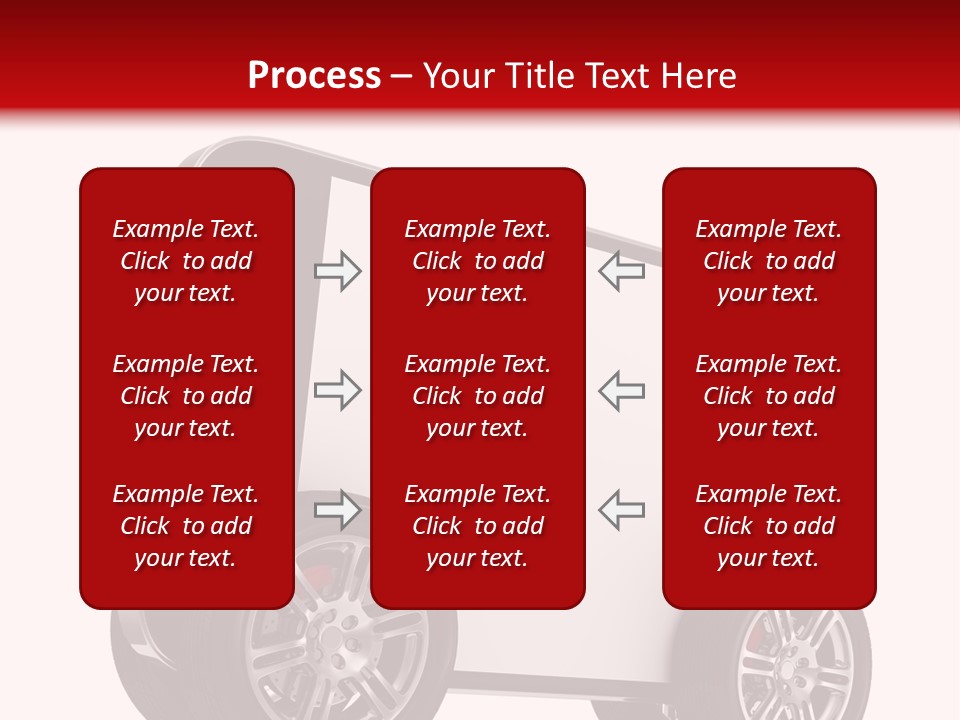 Process – Your Title Text Here

Example Text. Click to add your text.

Example Text. Click to add your text.

Example Text. Click to add your text.

Example Text. Click to add your text.

Example Text. Click to add your text.

Example Text. Click to add your text.

Example Text. Click to add your text.

Example Text. Click to add your text.

Example Text. Click to add your text.